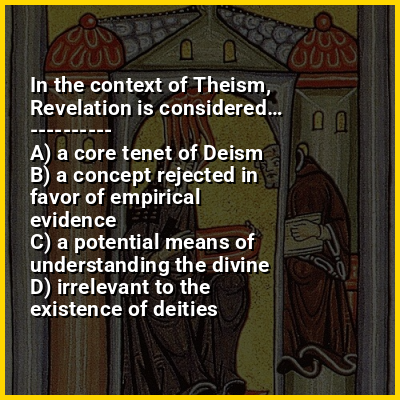 In the context of Theism, Revelation is considered...
----------
A) a core tenet of Deism
B) a concept rejected in favor of empirical evidence
C) a potential means of understanding the divine
D) irrelevant to the existence of deities